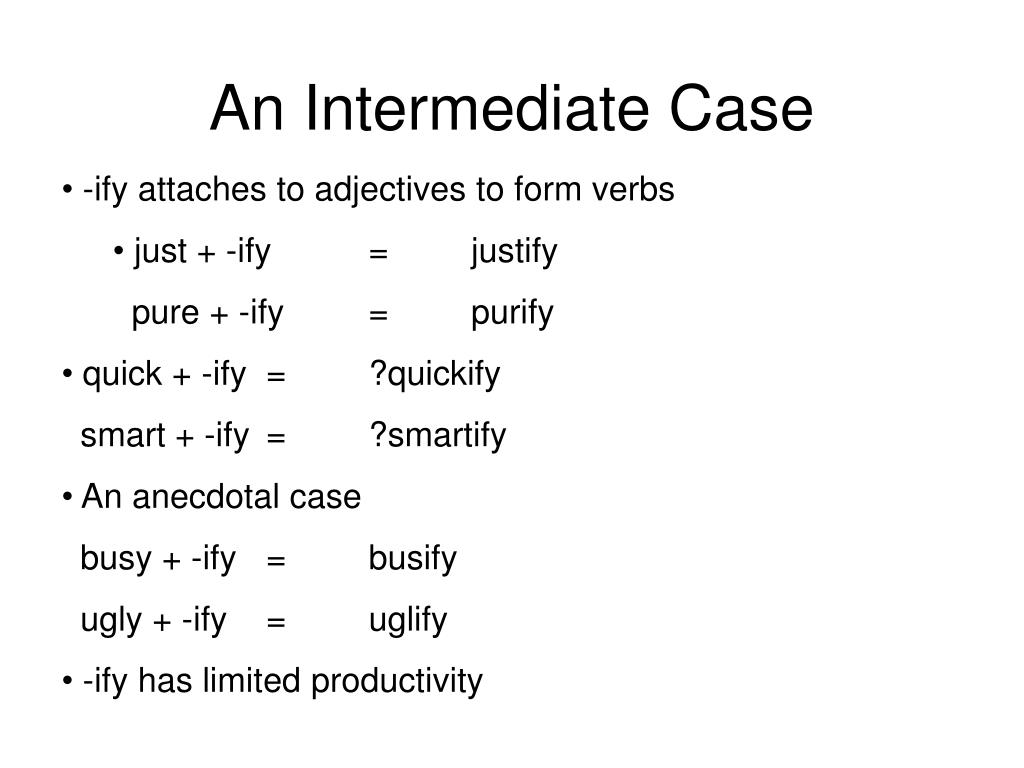 An Intermediate Case

• -ify attaches to adjectives to form verbs

• just + -ify = justify

pure + -ify = purify

• quick + -ify = ?quickify

smart + -ify = ?smartify

• An anecdotal case

busy + -ify = busify

ugly + -ify = uglify

• -ify has limited productivity